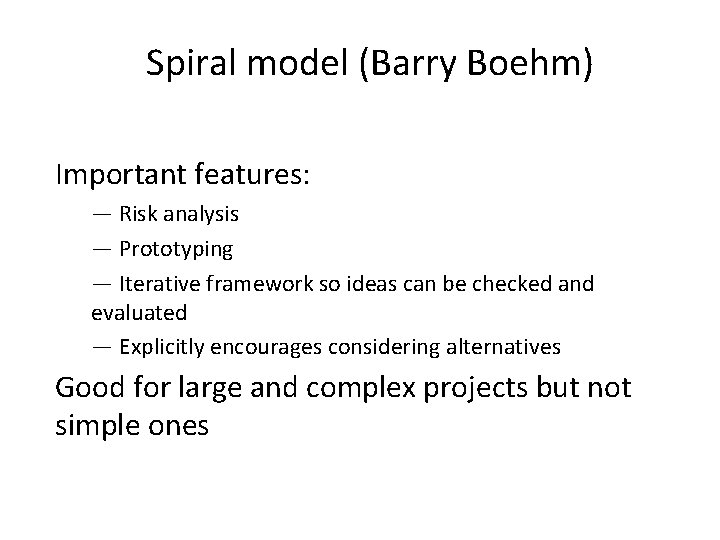 Spiral model (Barry Boehm)

Important features:

— Risk analysis

— Prototyping

— Iterative framework so ideas can be checked and evaluated

— Explicitly encourages considering alternatives

Good for large and complex projects but not simple ones